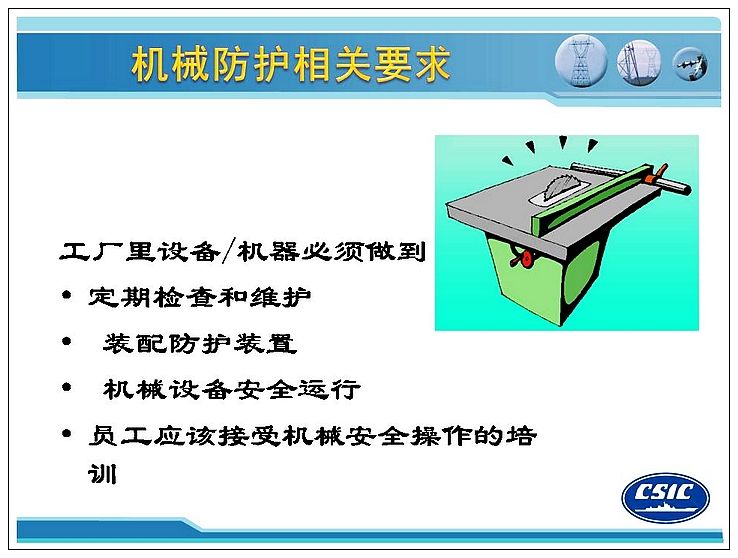 机械防护相关要求

工厂里设备/机器必须做到

• 定期检查和维护

• 装配防护装置

• 机械设备安全运行

• 员工应该接受机械安全操作的培训

CSIC